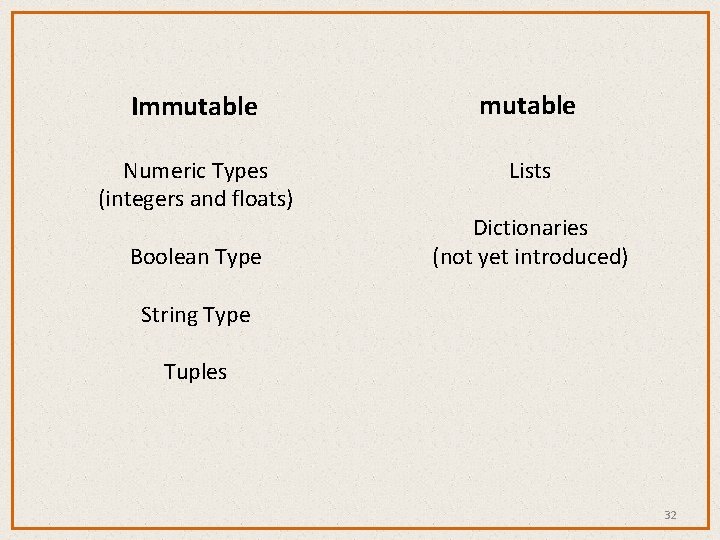 Immutable

Numeric Types
(integers and floats)

Boolean Type

String Type

Tuples

mutable

Lists

Dictionaries
(not yet introduced)

32